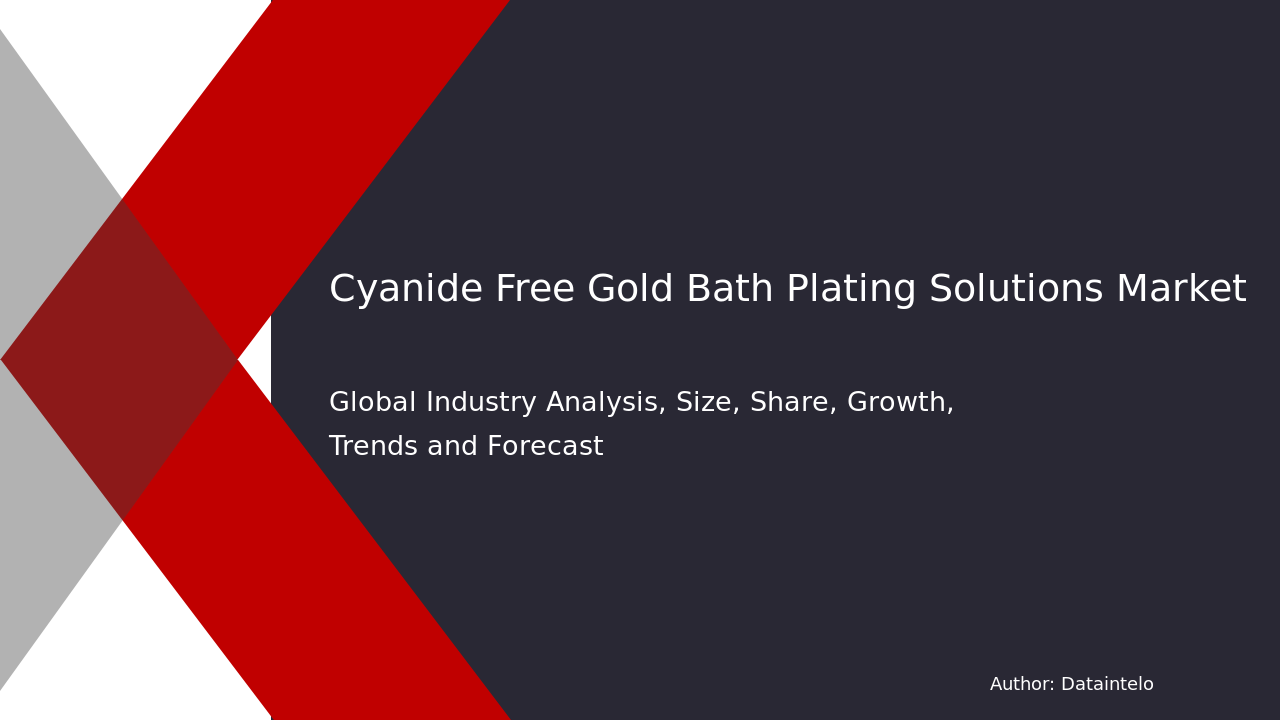 Cyanide Free Gold Bath Plating Solutions Market

Global Industry Analysis, Size, Share, Growth, Trends and Forecast

Author: Dataintelo